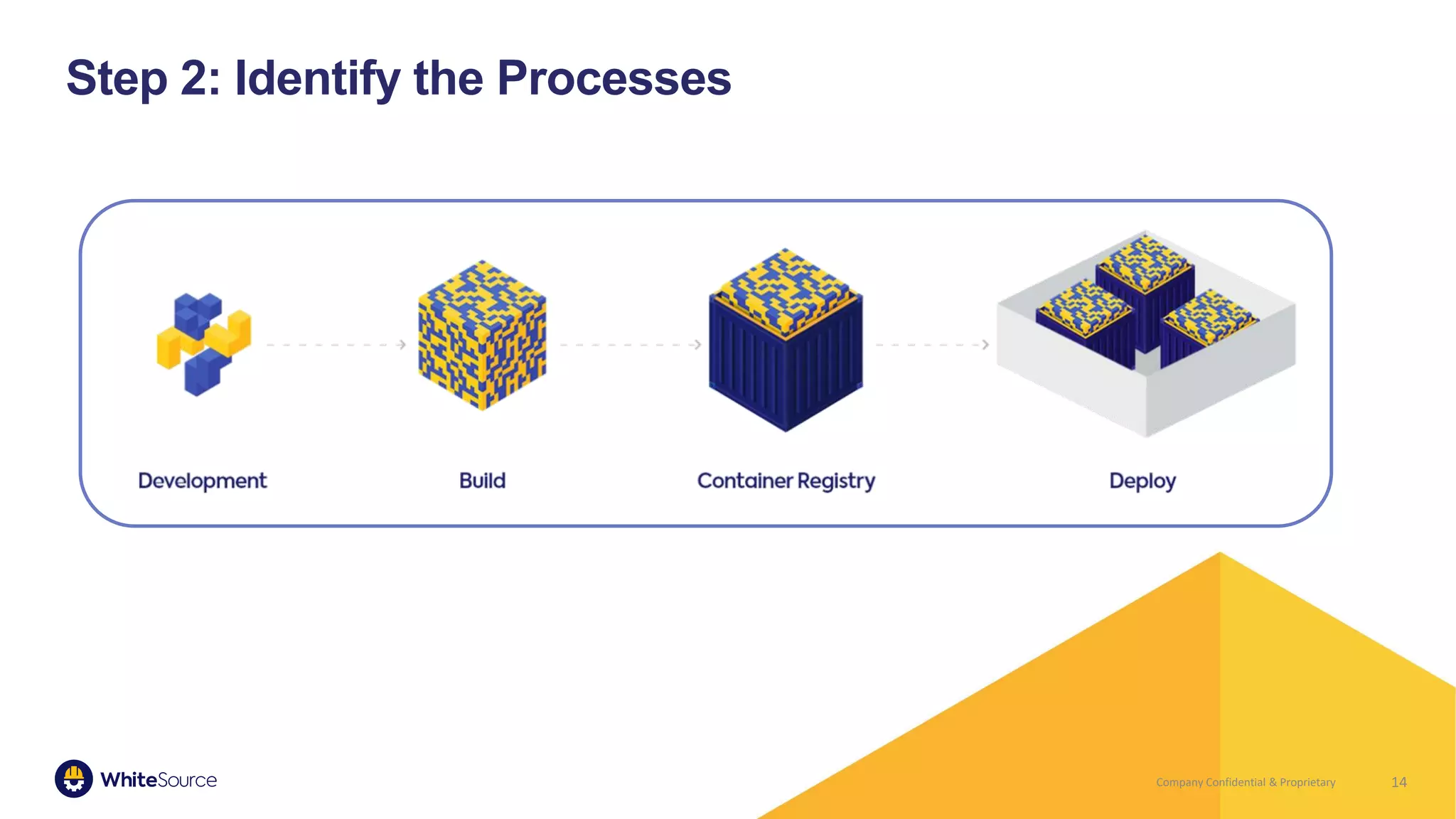 Step 2: Identify the Processes

Development

Build

Container Registry

Deploy

WhiteSource

Company Confidential & Proprietary

14